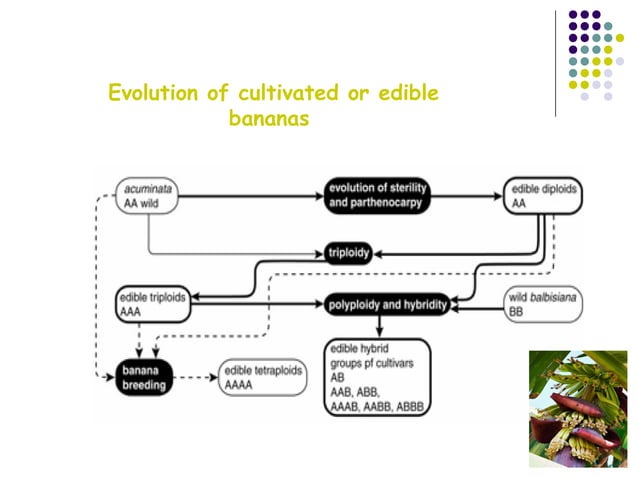 Evolution of cultivated or edible bananas

acuminata
AA wild

evolution of sterility and parthenocarpy

edible diploids
AA

triploidy

edible triploids
AAA

polyploidy and hybridity

wild balbisiana
BB

banana breeding

edible tetraploids
AAAA

edible hybrid groups pf cultivars
AB
AAB, ABB,
AAAB, AABB, ABBB